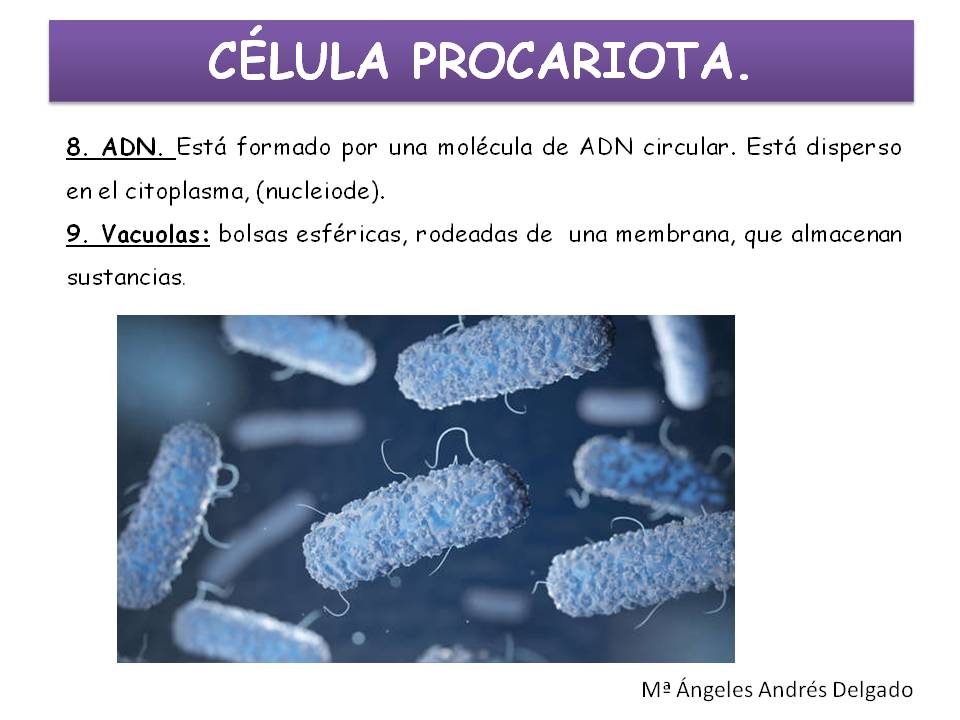 CÉLULA PROCARIOTA.

8. ADN. Está formado por una molécula de ADN circular. Está disperso en el citoplasma, (nucleiode).
9. Vacuolas: bolsas esféricas, rodeadas de una membrana, que almacenan sustancias.

Mª Ángeles Andrés Delgado